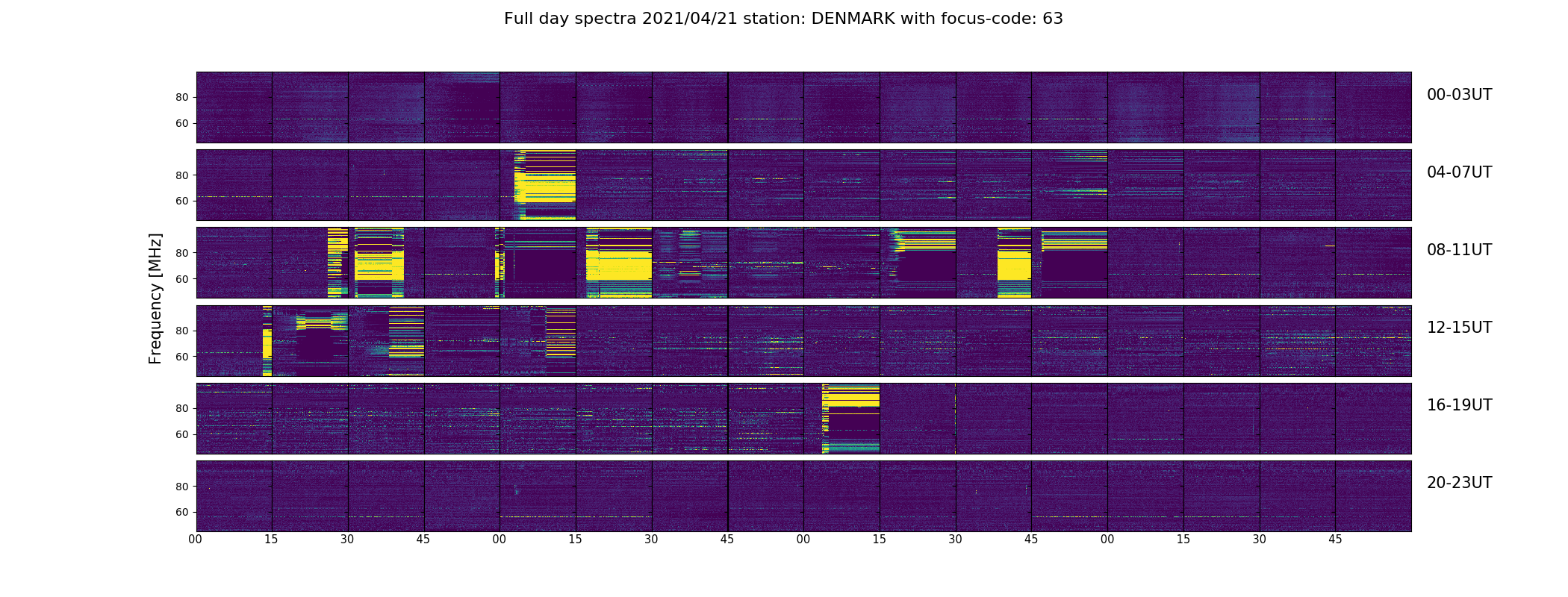 Full day spectra 2021/04/21 station: DENMARK with focus-code: 63

Frequency [MHz]

80
60
00-03UT

80
60
04-07UT

80
60
08-11UT

80
60
12-15UT

80
60
16-19UT

80
60
20-23UT

00 15 30 45 00 15 30 45 00 15 30 45 00 15 30 45